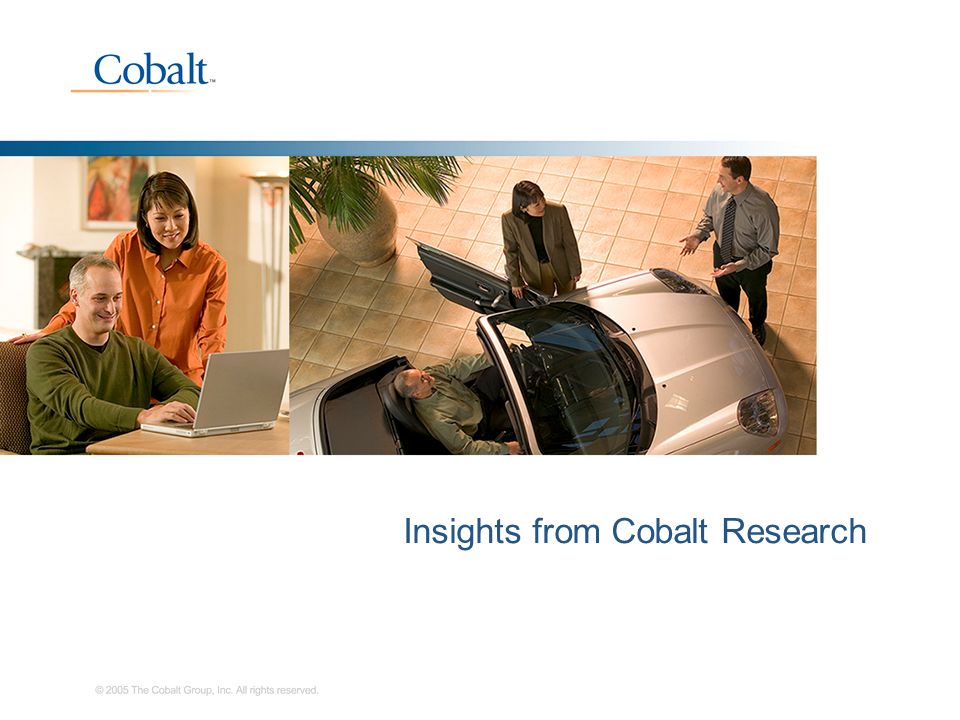 Cobalt™

Insights from Cobalt Research

© 2005 The Cobalt Group, Inc. All rights reserved.